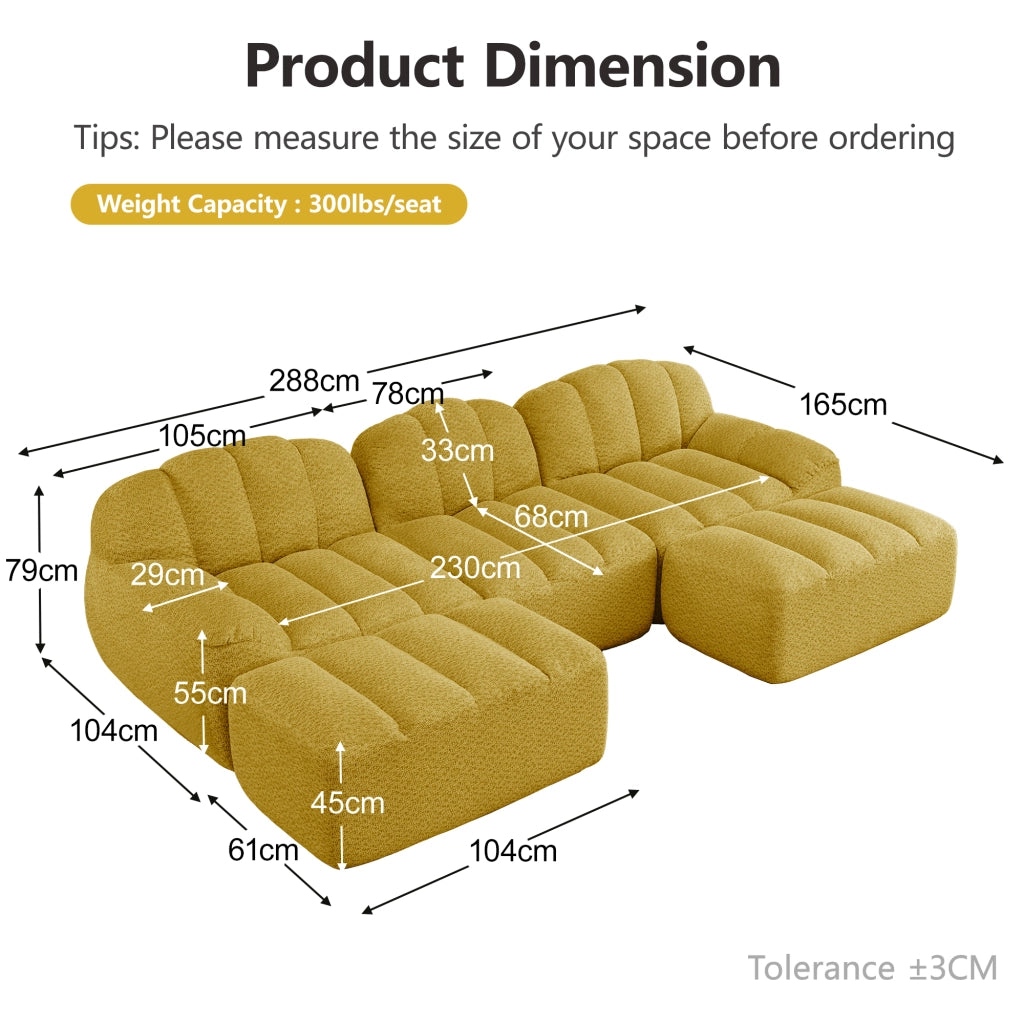 Product Dimension

Tips: Please measure the size of your space before ordering

Weight Capacity : 300lbs/seat

288cm
78cm
165cm
105cm
33cm
68cm
79cm
29cm
230cm
55cm
104cm
45cm
61cm
104cm

Tolerance ±3CM